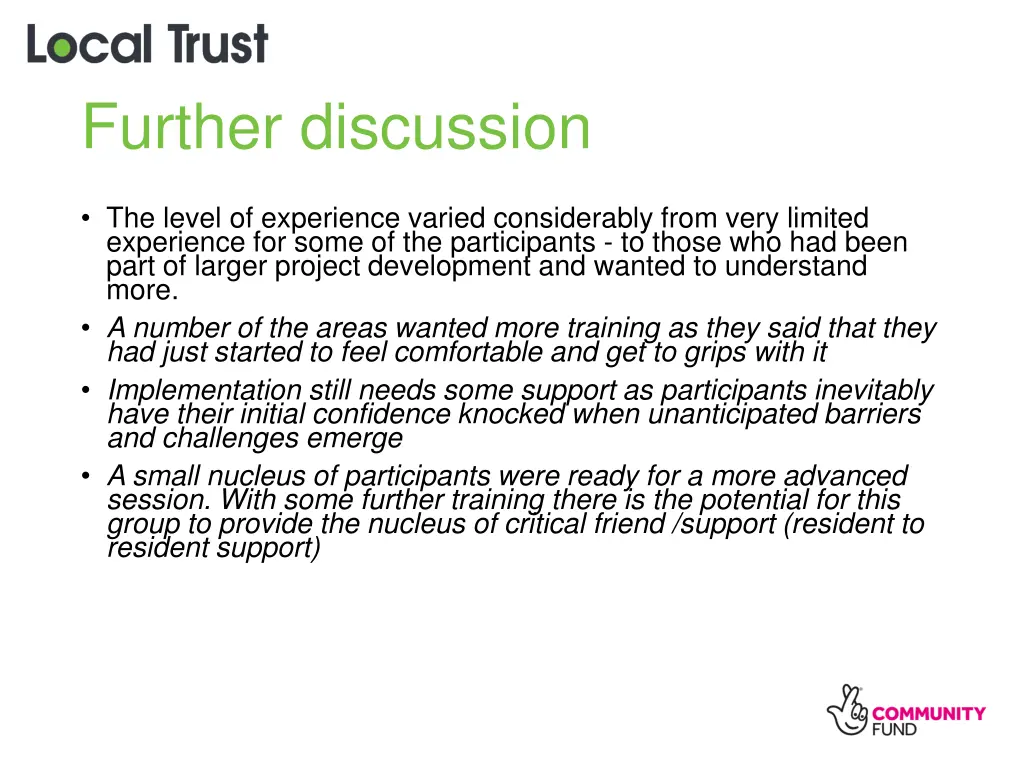 Local Trust

Further discussion

• The level of experience varied considerably from very limited experience for some of the participants - to those who had been part of larger project development and wanted to understand more.
• A number of the areas wanted more training as they said that they had just started to feel comfortable and get to grips with it
• Implementation still needs some support as participants inevitably have their initial confidence knocked when unanticipated barriers and challenges emerge
• A small nucleus of participants were ready for a more advanced session. With some further training there is the potential for this group to provide the nucleus of critical friend /support (resident to resident support)

COMMUNITY FUND